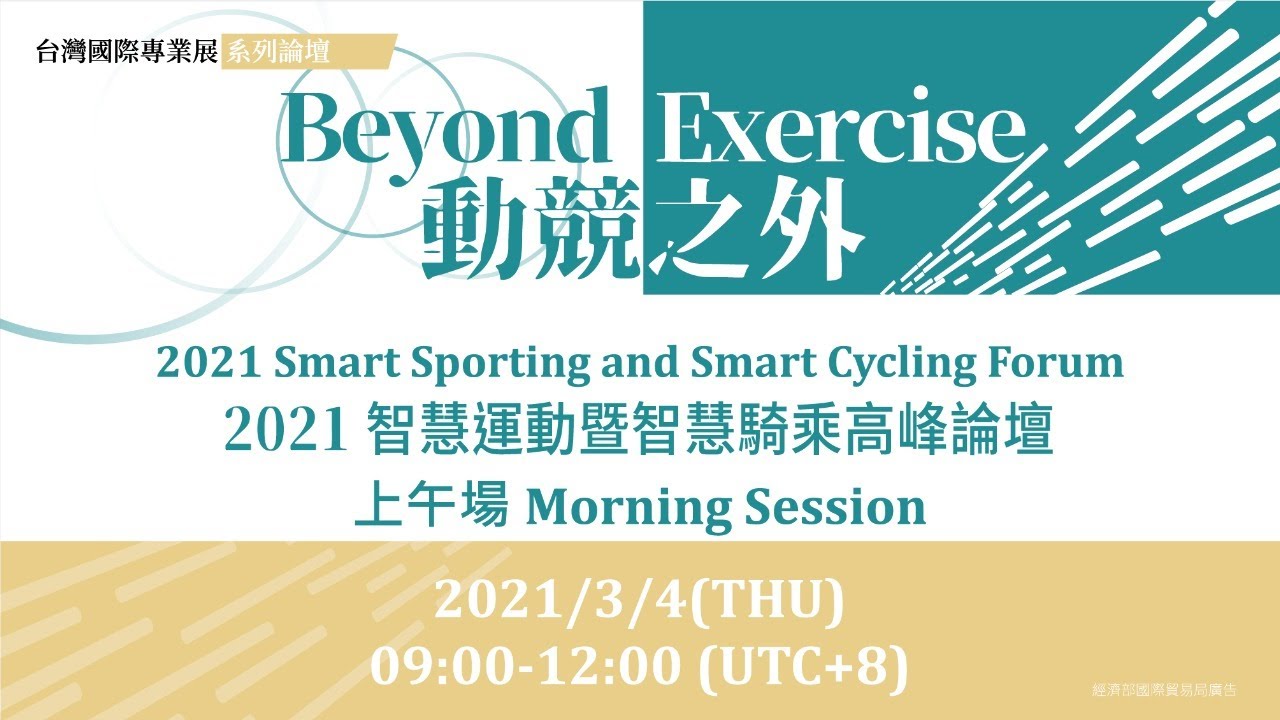 台灣國際專業展 系列論壇

Beyond Exercise
動競之外

2021 Smart Sporting and Smart Cycling Forum
2021 智慧運動暨智慧騎乘高峰論壇
上午場 Morning Session

2021/3/4(THU)
09:00-12:00 (UTC+8)

經濟部國際貿易局廣告